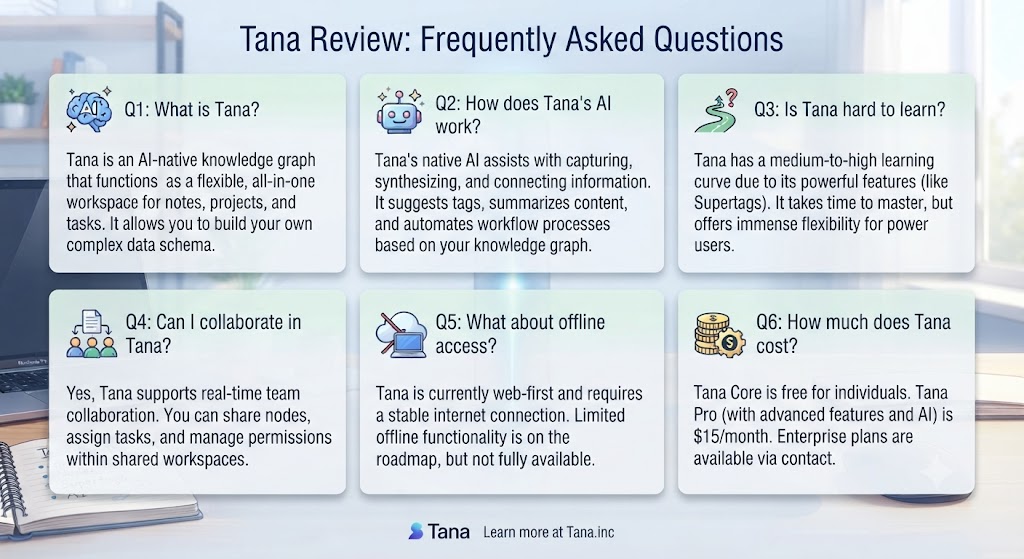 Tana Review: Frequently Asked Questions

AI

Q1: What is Tana?

Tana is an AI-native knowledge graph that functions as a flexible, all-in-one workspace for notes, projects, and tasks. It allows you to build your own complex data schema.

Q2: How does Tana's AI work?

Tana's native AI assists with capturing, synthesizing, and connecting information. It suggests tags, summarizes content, and automates workflow processes based on your knowledge graph.

Q3: Is Tana hard to learn?

Tana has a medium-to-high learning curve due to its powerful features (like Supertags). It takes time to master, but offers immense flexibility for power users.

Q4: Can I collaborate in Tana?

Yes, Tana supports real-time team collaboration. You can share nodes, assign tasks, and manage permissions within shared workspaces.

Q5: What about offline access?

Tana is currently web-first and requires a stable internet connection. Limited offline functionality is on the roadmap, but not fully available.

Q6: How much does Tana cost?

Tana Core is free for individuals. Tana Pro (with advanced features and AI) is $15/month. Enterprise plans are available via contact.

Tana Learn more at Tana.inc